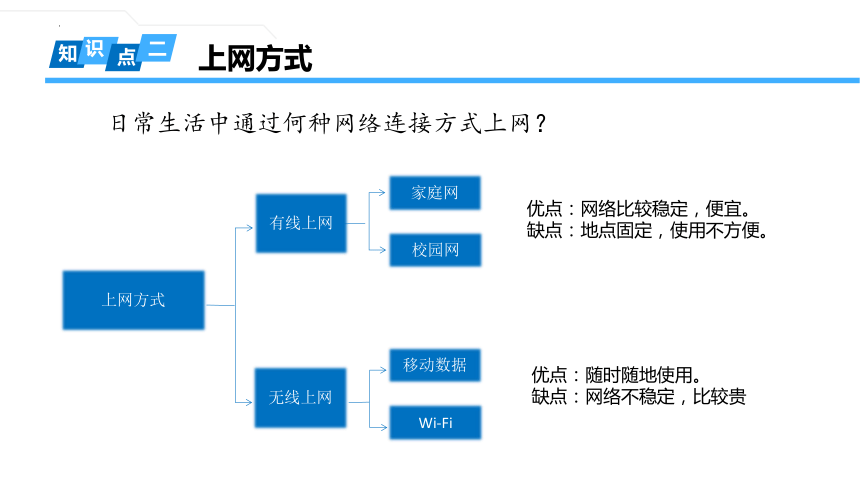 知识点二 上网方式

日常生活中通过何种网络连接方式上网？

上网方式

有线上网

家庭网

校园网

优点：网络比较稳定，便宜。
缺点：地点固定，使用不方便。

无线上网

移动数据

Wi-Fi

优点：随时随地使用。
缺点：网络不稳定，比较贵